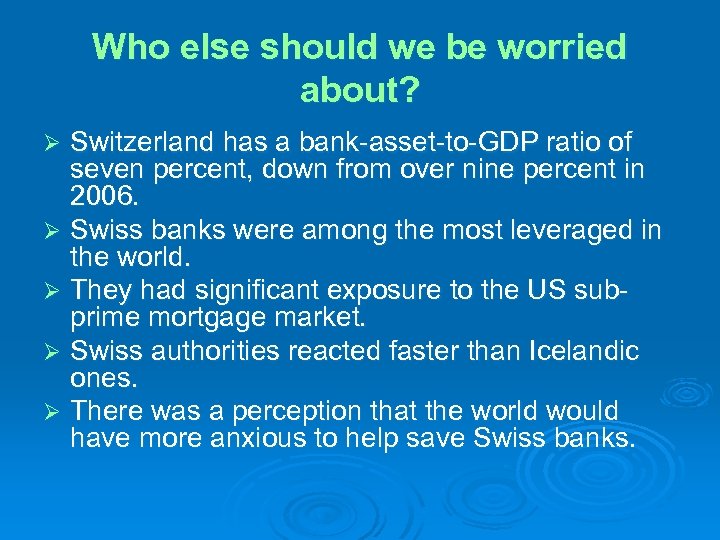 Who else should we be worried about?

➢ Switzerland has a bank-asset-to-GDP ratio of seven percent, down from over nine percent in 2006.

➢ Swiss banks were among the most leveraged in the world.

➢ They had significant exposure to the US sub-prime mortgage market.

➢ Swiss authorities reacted faster than Icelandic ones.

➢ There was a perception that the world would have more anxious to help save Swiss banks.